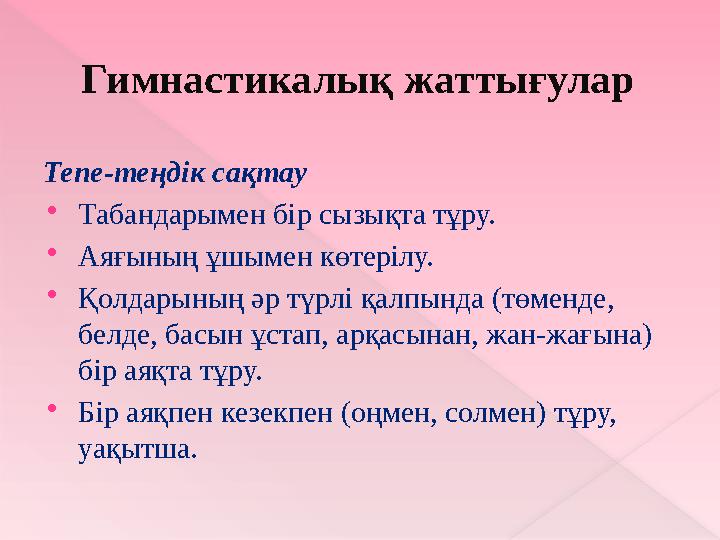 Гимнастикалық жаттығулар

Тепе-теңдік сақтау

• Табандарымен бір сызықта тұру.

• Аяғының ұшымен көтерілу.

• Қолдарының әр түрлі қалпында (төменде, белде, басын ұстап, арқасынан, жан-жағына) бір аяқта тұру.

• Бір аяқпен кезекпен (оңмен, солмен) тұру, уақытша.